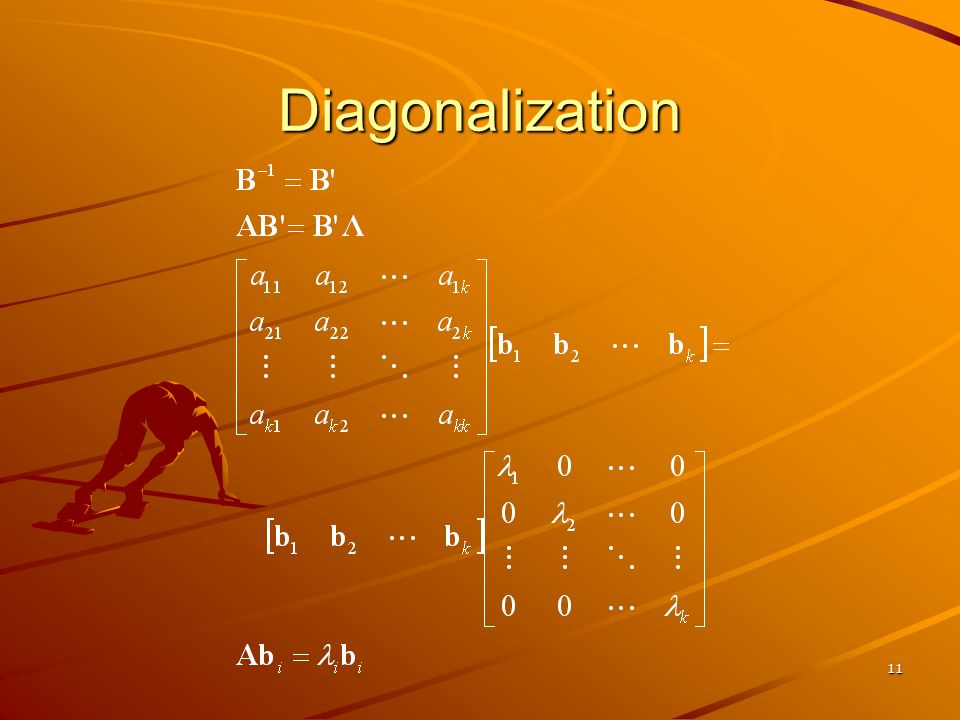 Diagonalization

$\mathbf{B}^{-1} = \mathbf{B}'$

$\mathbf{AB}' = \mathbf{B}'\Lambda$

$\begin{bmatrix} a_{11} & a_{12} & \cdots & a_{1k} \\ a_{21} & a_{22} & \cdots & a_{2k} \\ \vdots & \vdots & \ddots & \vdots \\ a_{k1} & a_{k2} & \cdots & a_{kk} \end{bmatrix} \begin{bmatrix} \mathbf{b}_1 & \mathbf{b}_2 & \cdots & \mathbf{b}_k \end{bmatrix} =$

$\begin{bmatrix} \mathbf{b}_1 & \mathbf{b}_2 & \cdots & \mathbf{b}_k \end{bmatrix} \begin{bmatrix} \lambda_1 & 0 & \cdots & 0 \\ 0 & \lambda_2 & \cdots & 0 \\ \vdots & \vdots & \ddots & \vdots \\ 0 & 0 & \cdots & \lambda_k \end{bmatrix}$

$\mathbf{Ab}_i = \lambda_i \mathbf{b}_i$

11